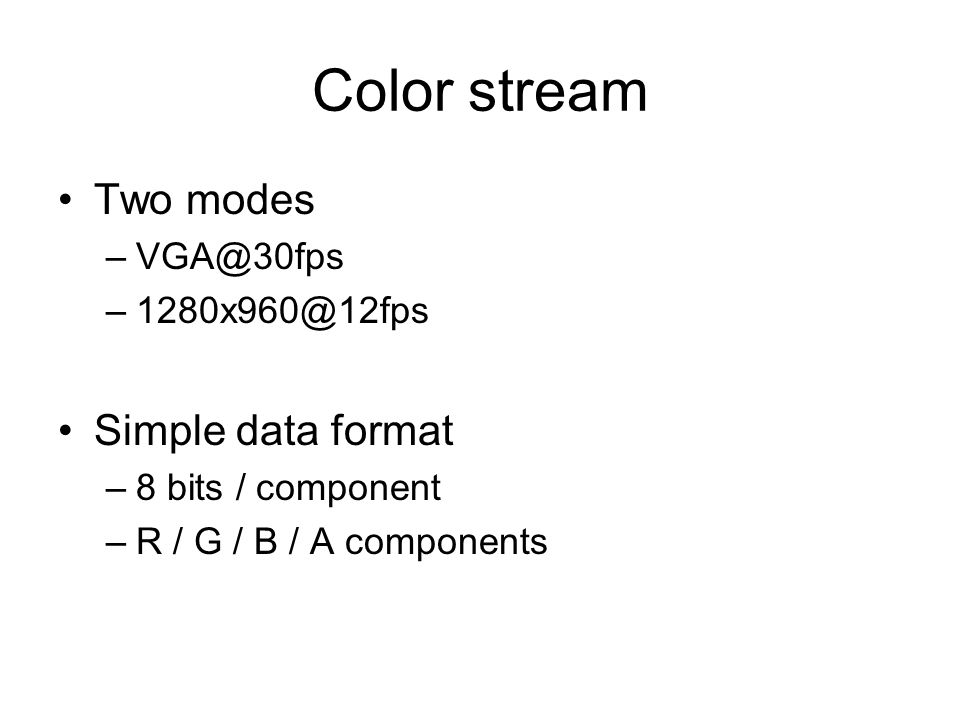 Color stream

• Two modes
– VGA@30fps
– 1280x960@12fps

• Simple data format
– 8 bits / component
– R / G / B / A components